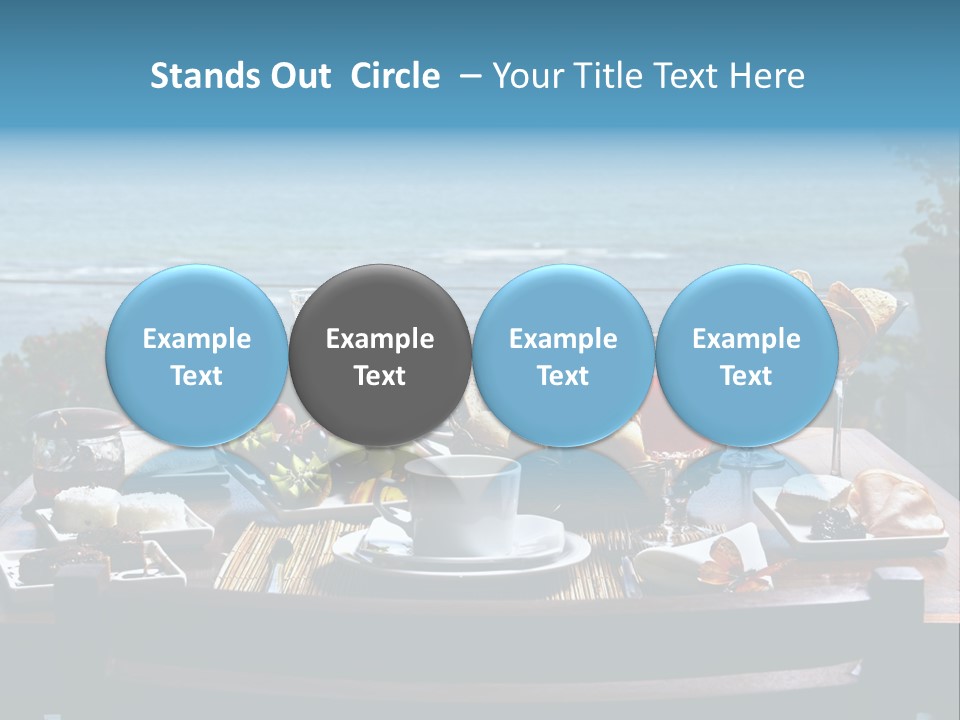 Stands Out Circle – Your Title Text Here

Example Text

Example Text

Example Text

Example Text